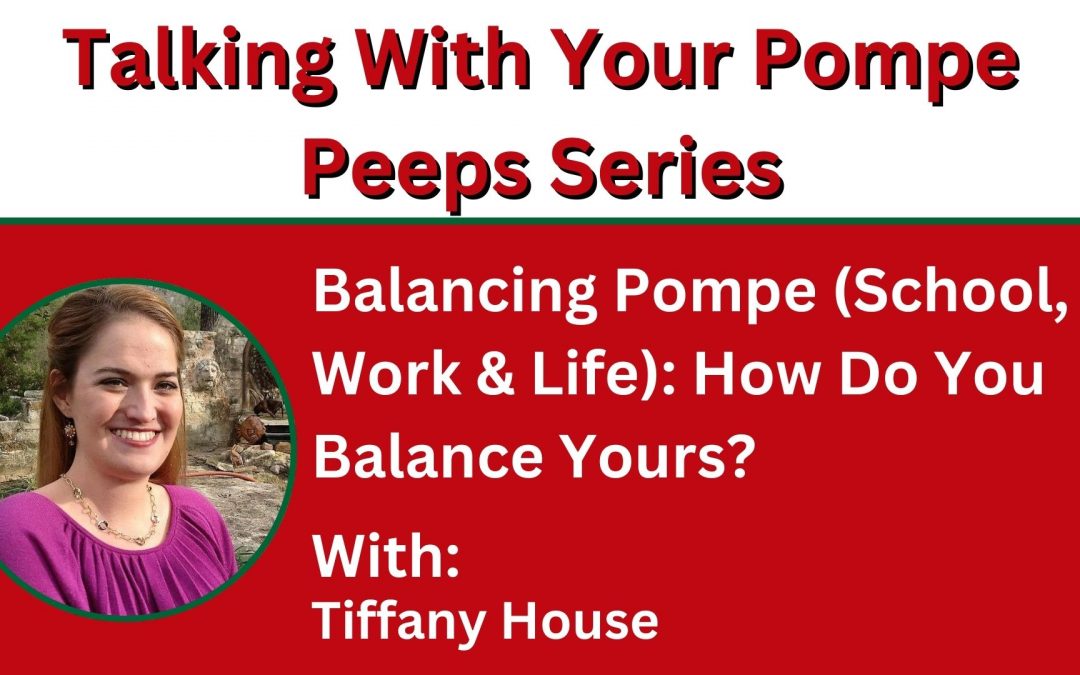 Talking With Your Pompe Peeps Series

Balancing Pompe (School, Work & Life): How Do You Balance Yours?

With:
Tiffany House